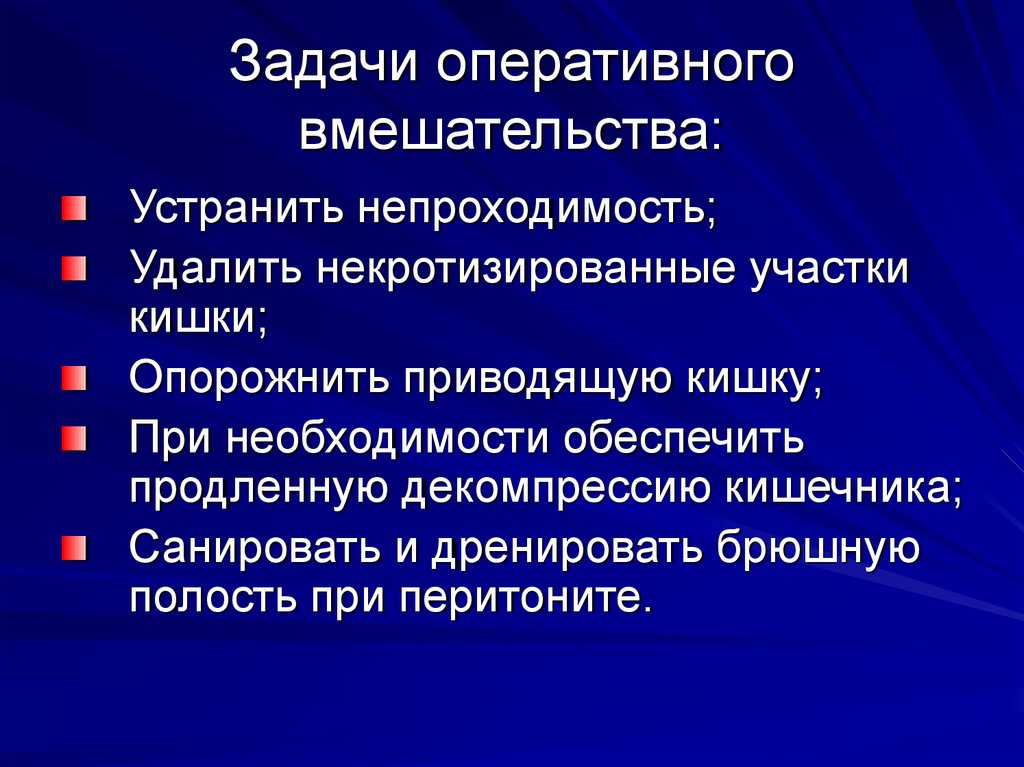 Задачи оперативного вмешательства:

Устранить непроходимость;

Удалить некротизированные участки кишки;

Опорожнить приводящую кишку;

При необходимости обеспечить продленную декомпрессию кишечника;

Санировать и дренировать брюшную полость при перитоните.